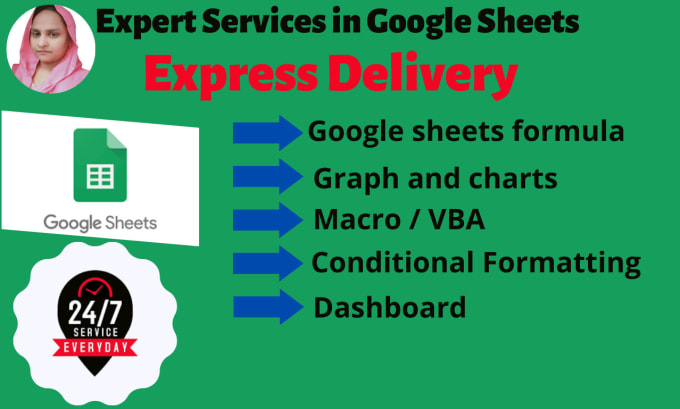 Expert Services in Google Sheets

Express Delivery

Google Sheets

Google sheets formula

Graph and charts

Macro / VBA

Conditional Formatting

Dashboard

24/7
SERVICE
EVERYDAY